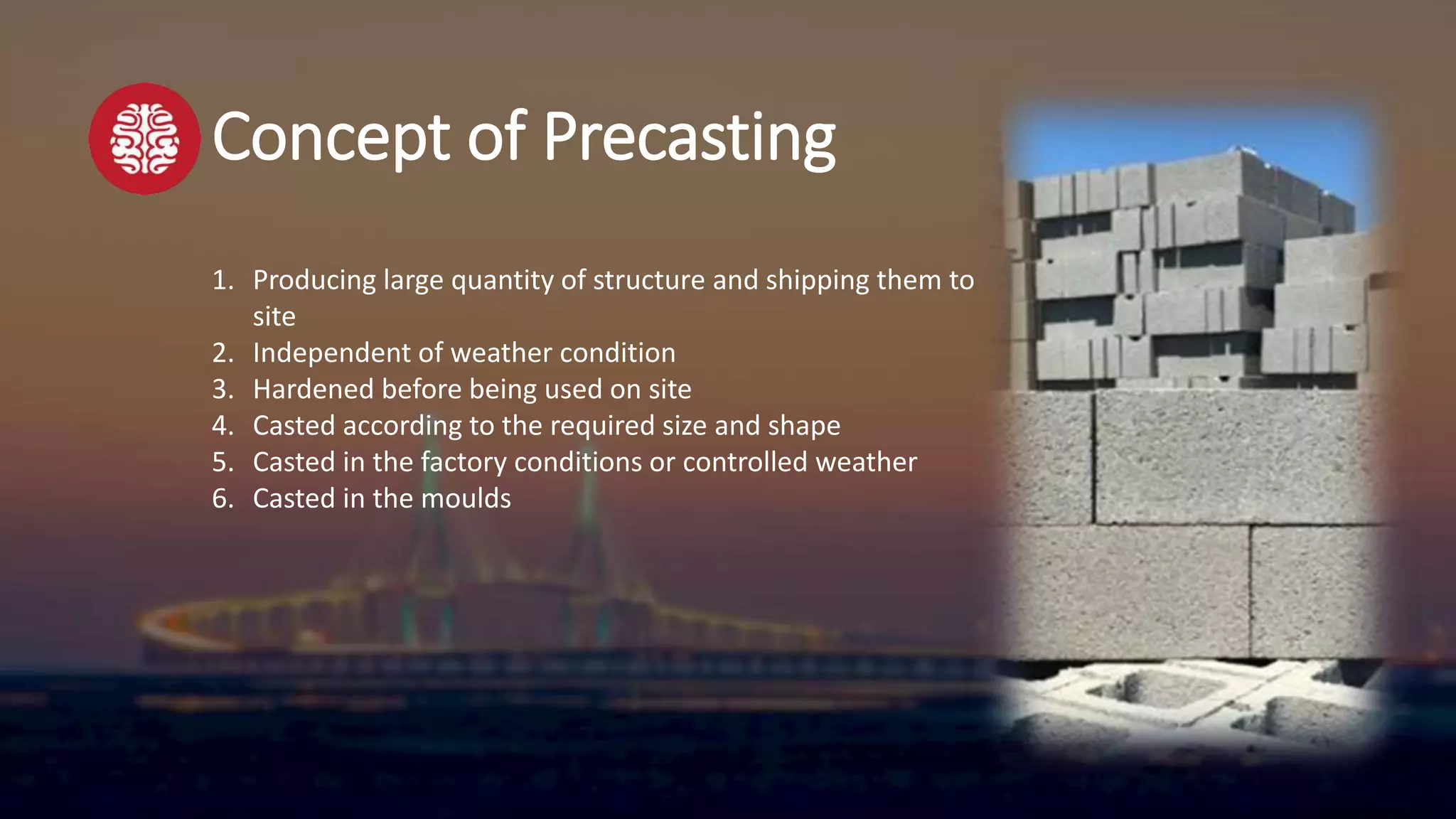 Concept of Precasting

1. Producing large quantity of structure and shipping them to site
2. Independent of weather condition
3. Hardened before being used on site
4. Casted according to the required size and shape
5. Casted in the factory conditions or controlled weather
6. Casted in the moulds